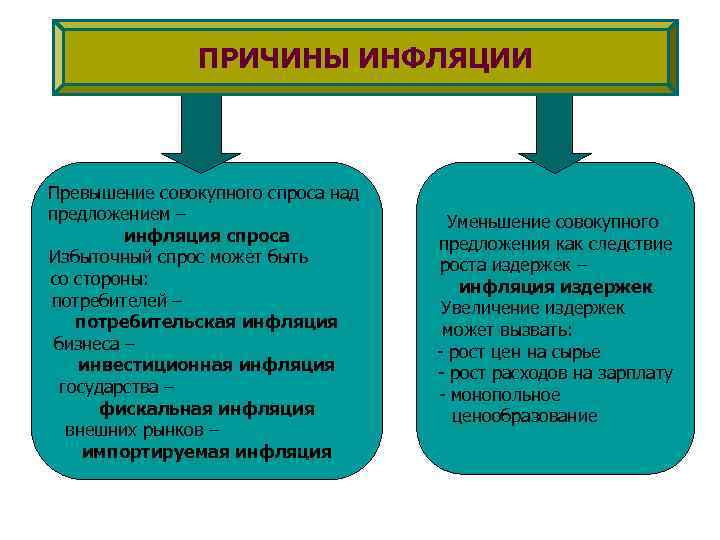 ПРИЧИНЫ ИНФЛЯЦИИ

Превышение совокупного спроса над предложением –
инфляция спроса
Избыточный спрос может быть со стороны:
потребителей –
потребительская инфляция
бизнеса –
инвестиционная инфляция
государства –
фискальная инфляция
внешних рынков –
импортируемая инфляция

Уменьшение совокупного предложения как следствие роста издержек –
инфляция издержек
Увеличение издержек может вызвать:
- рост цен на сырье
- рост расходов на зарплату
- монопольное ценообразование